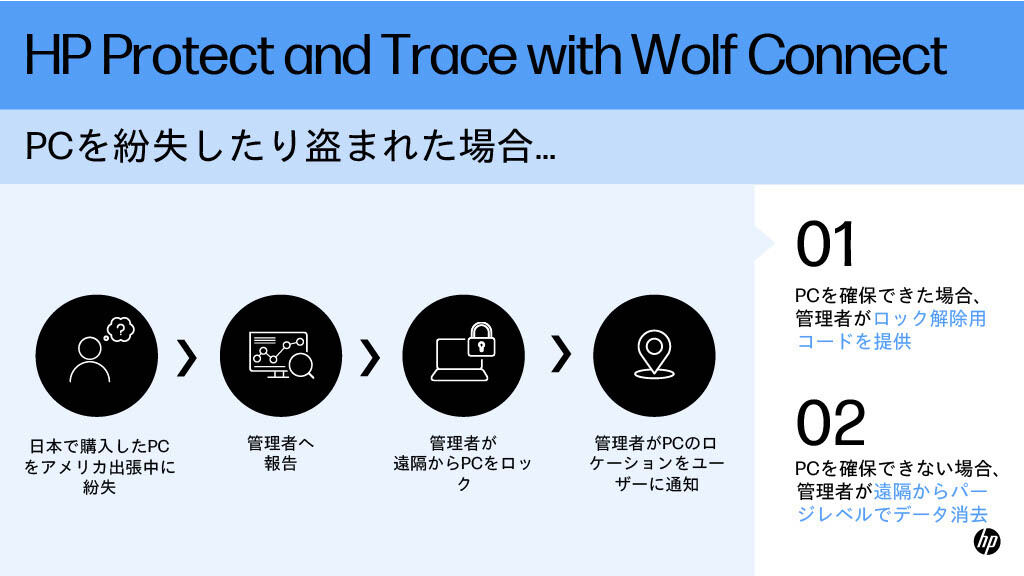 HP Protect and Trace with Wolf Connect

PCを紛失したり盗まれた場合…

日本で購入したPCをアメリカ出張中に紛失

管理者へ報告

管理者が遠隔からPCをロック

管理者がPCのロケーションをユーザーに通知

01

PCを確保できた場合、管理者がロック解除用コードを提供

02

PCを確保できない場合、管理者が遠隔からパージレベルでデータ消去

hp